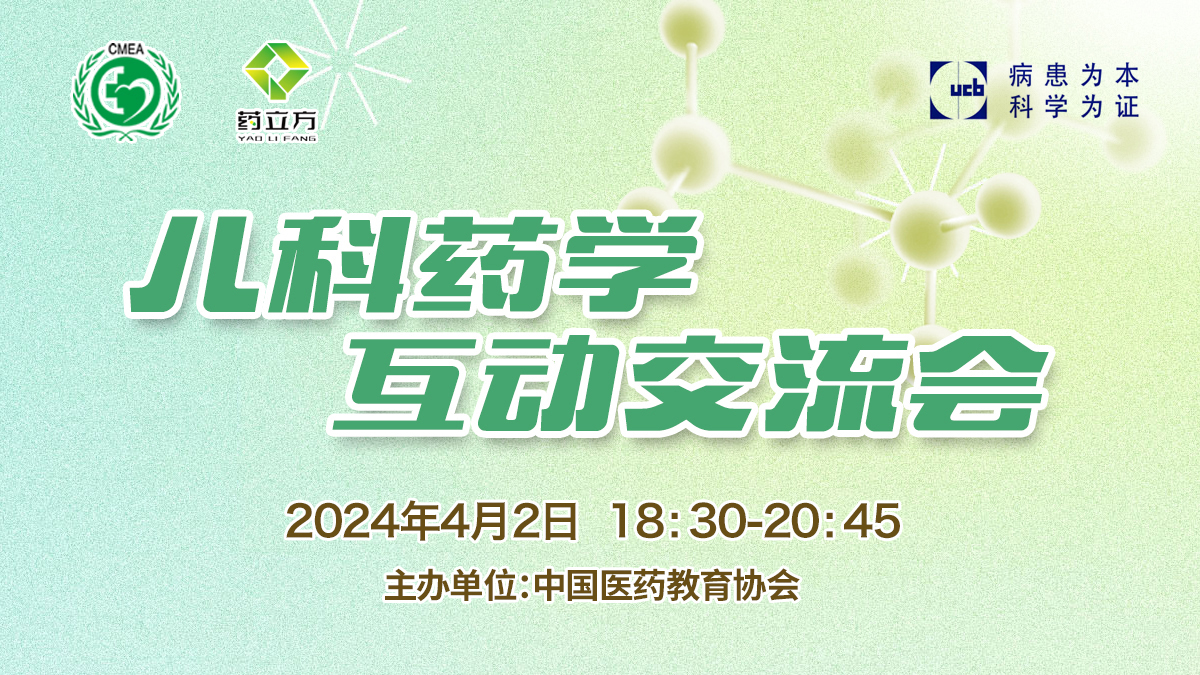 CMEA

药立方
YAO LI FANG

ucb 病患为本
科学为证

儿科药学
互动交流会

2024年4月2日 18:30-20:45

主办单位:中国医药教育协会